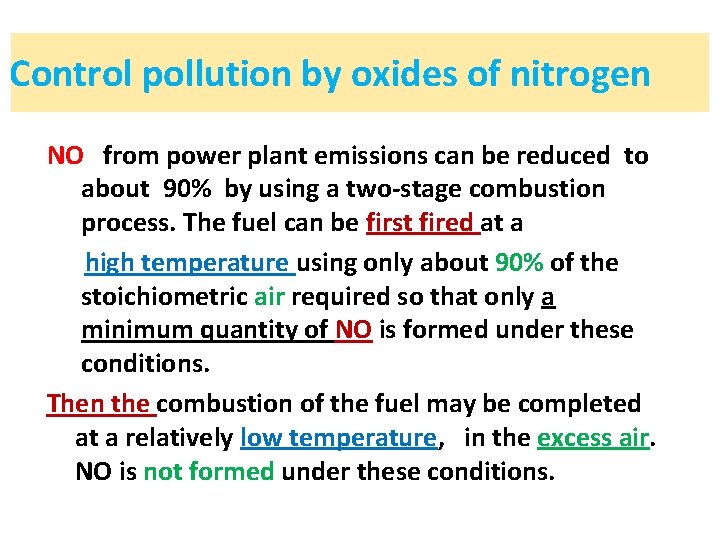 Control pollution by oxides of nitrogen

NO from power plant emissions can be reduced to about 90% by using a two-stage combustion process. The fuel can be first fired at a

high temperature using only about 90% of the stoichiometric air required so that only a minimum quantity of NO is formed under these conditions.

Then the combustion of the fuel may be completed at a relatively low temperature, in the excess air. NO is not formed under these conditions.